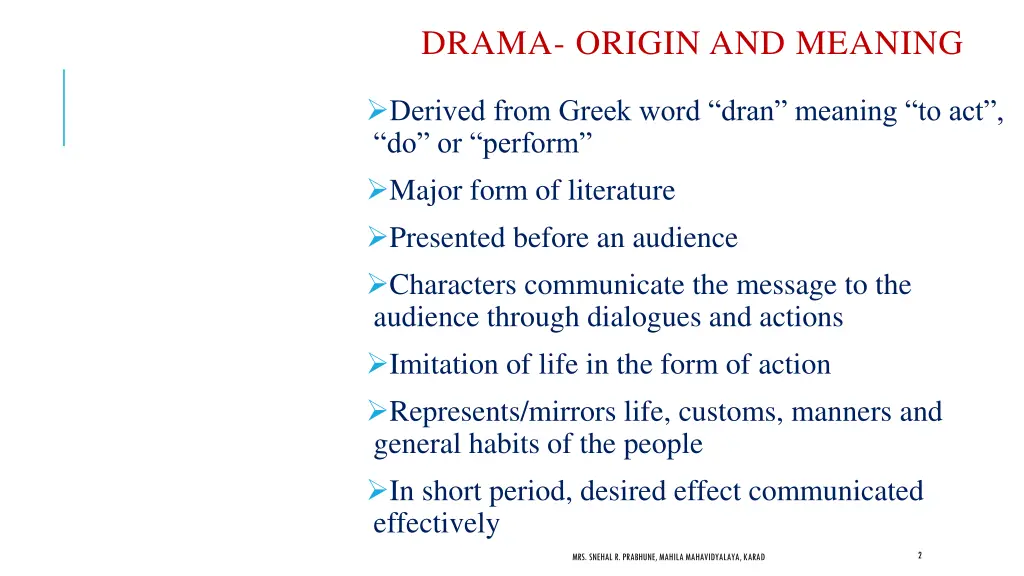 DRAMA- ORIGIN AND MEANING

➢Derived from Greek word “dran” meaning “to act”, “do” or “perform”

➢Major form of literature

➢Presented before an audience

➢Characters communicate the message to the audience through dialogues and actions

➢Imitation of life in the form of action

➢Represents/mirrors life, customs, manners and general habits of the people

➢In short period, desired effect communicated effectively

MRS. SNEHAL R. PRABHUNE, MAHILA MAHAVIDYALAYA, KARAD

2